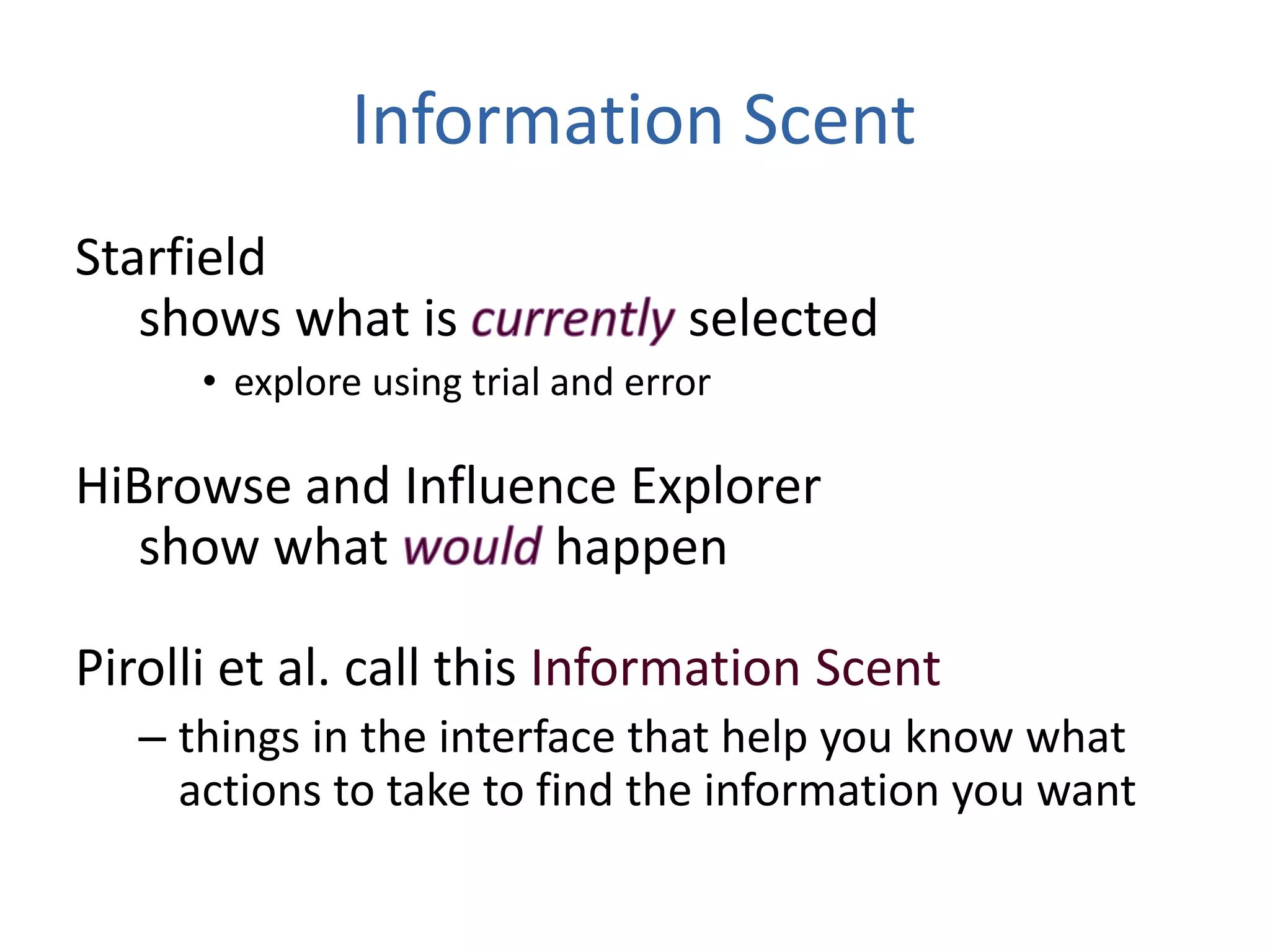 Information Scent

Starfield

shows what is currently selected

• explore using trial and error

HiBrowse and Influence Explorer

show what would happen

Pirolli et al. call this Information Scent

– things in the interface that help you know what actions to take to find the information you want